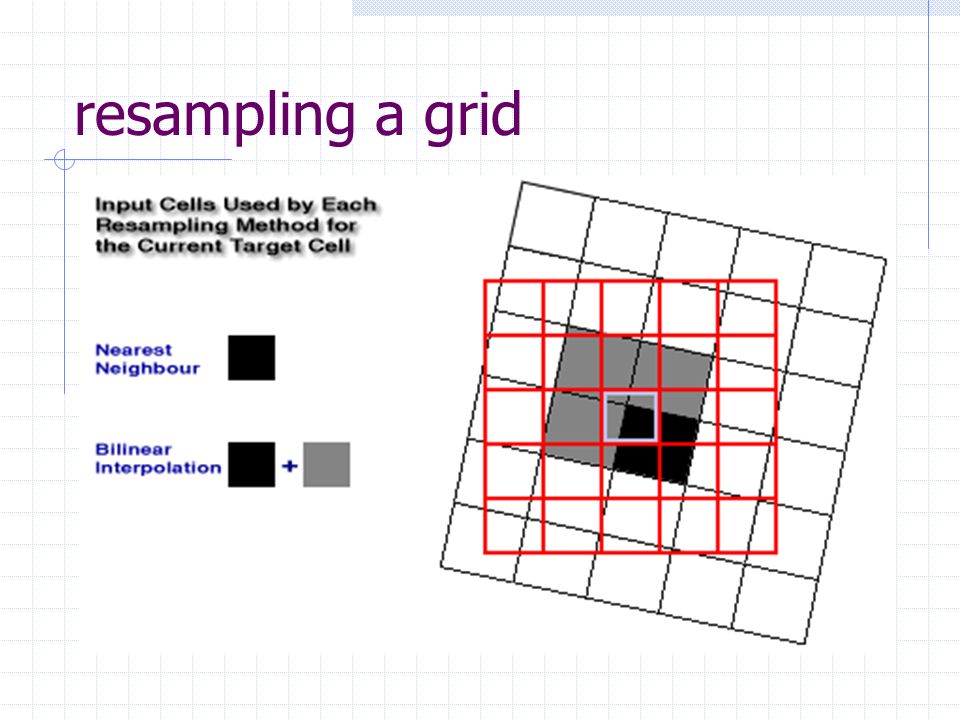 resampling a grid

Input Cells Used by Each Resampling Method for the Current Target Cell

Nearest Neighbour

Bilinear Interpolation +